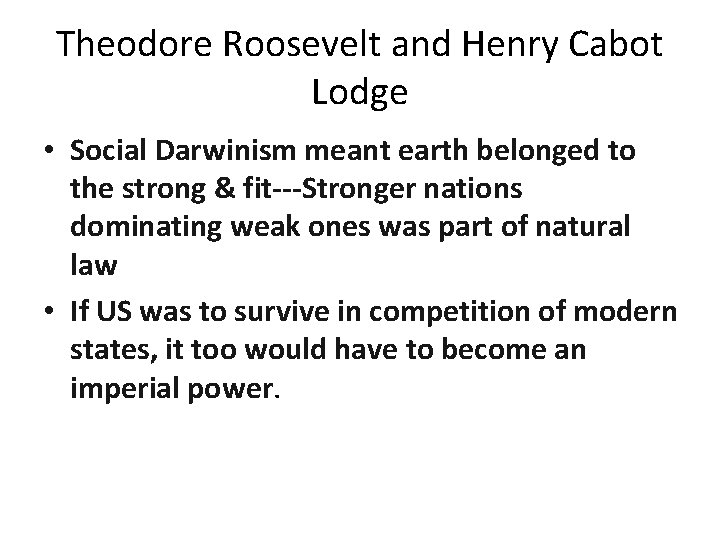 Theodore Roosevelt and Henry Cabot Lodge

• Social Darwinism meant earth belonged to the strong & fit---Stronger nations dominating weak ones was part of natural law

• If US was to survive in competition of modern states, it too would have to become an imperial power.